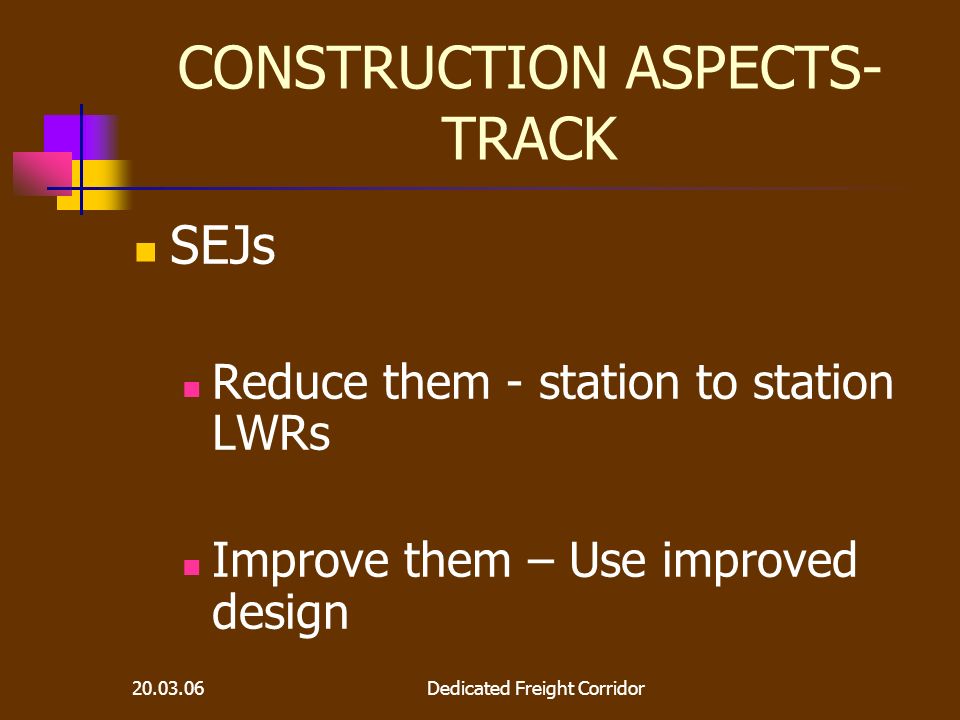 CONSTRUCTION ASPECTS-TRACK

SEJs

Reduce them - station to station LWRs

Improve them – Use improved design

20.03.06

Dedicated Freight Corridor